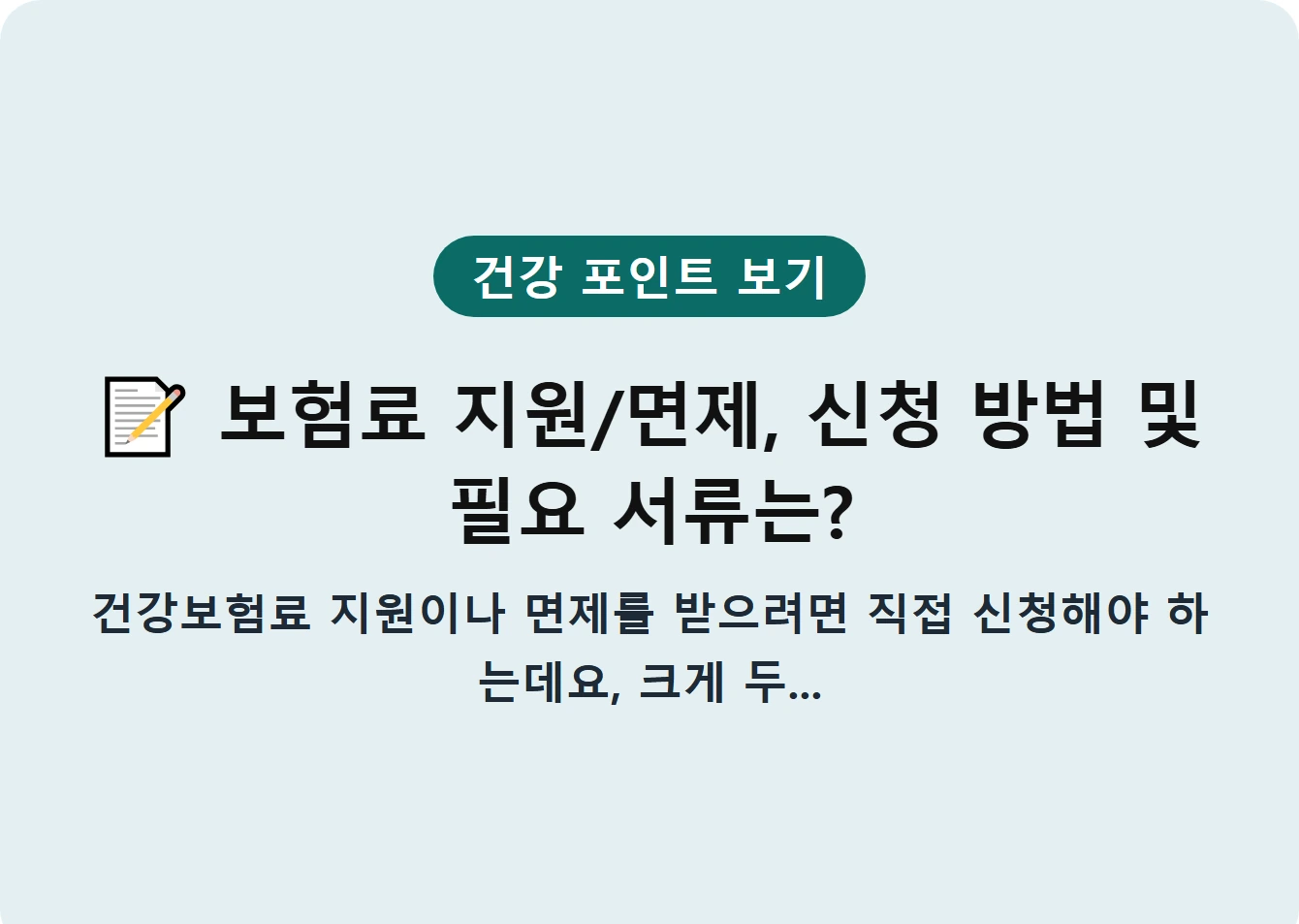 건강 포인트 보기

📝 보험료 지원/면제, 신청 방법 및 필요 서류는?

건강보험료 지원이나 면제를 받으려면 직접 신청해야 하는데요, 크게 두...